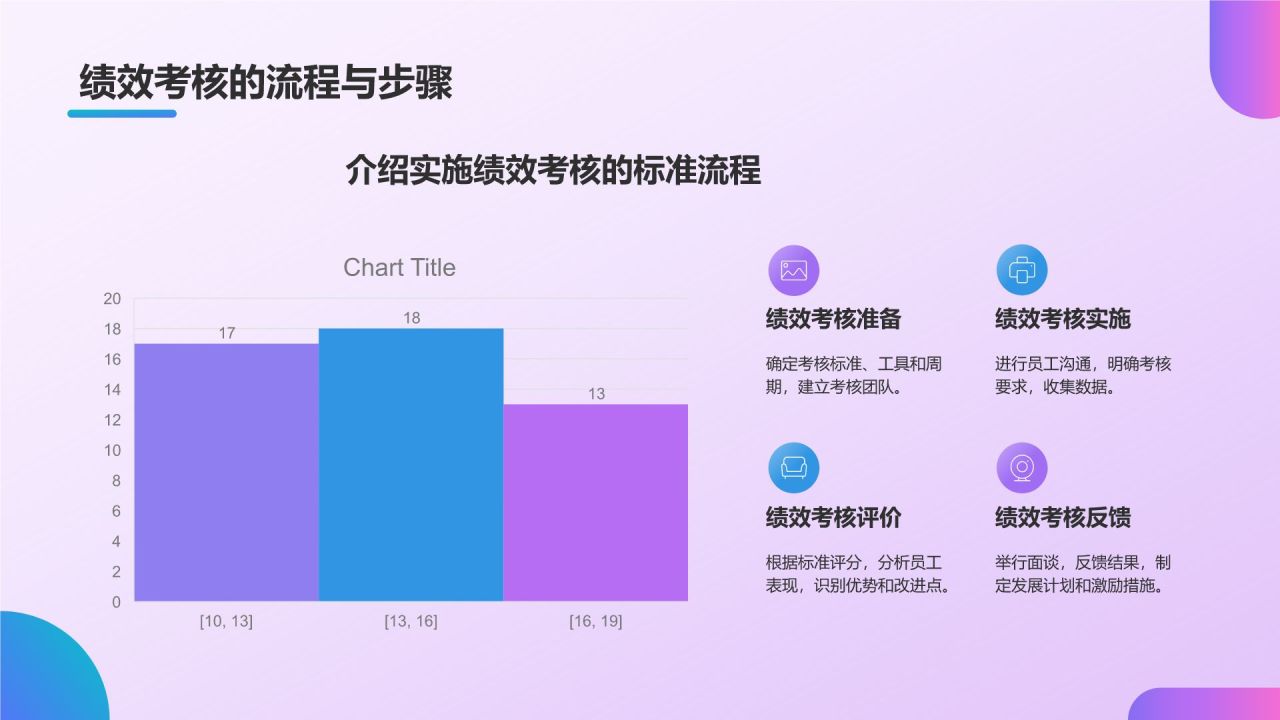 绩效考核的流程与步骤

介绍实施绩效考核的标准流程

Chart Title

20
18
16
14
12
10
8
6
4
2
0

17
18
13

[10, 13]
[13, 16]
[16, 19]

绩效考核准备

确定考核标准、工具和周期，建立考核团队。

绩效考核实施

进行员工沟通，明确考核要求，收集数据。

绩效考核评价

根据标准评分，分析员工表现，识别优势和改进点。

绩效考核反馈

举行面谈，反馈结果，制定发展计划和激励措施。